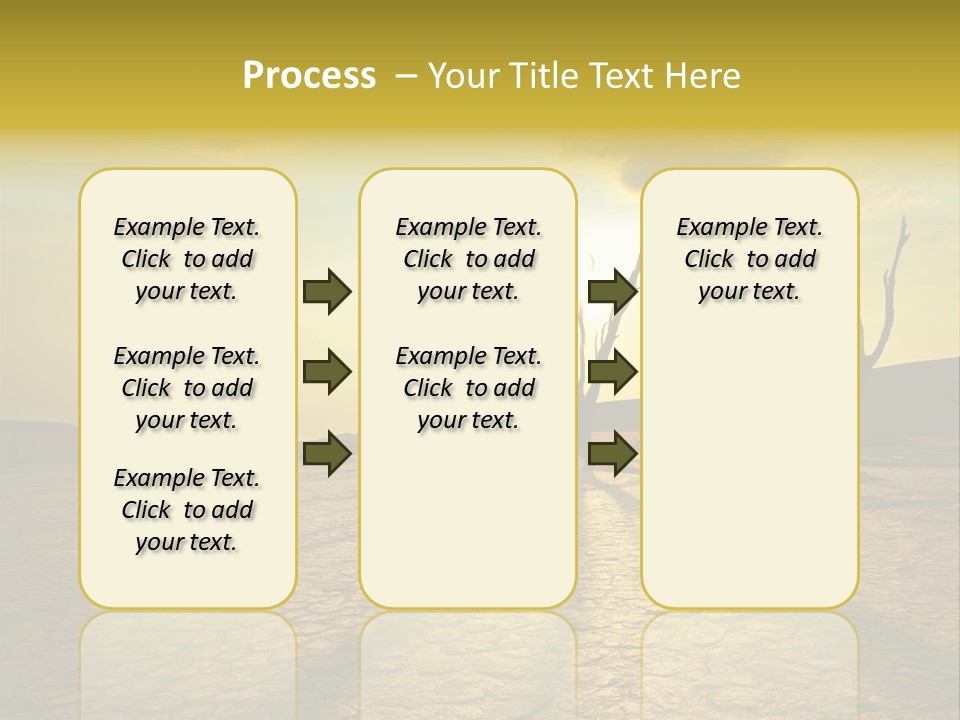 Process – Your Title Text Here

Example Text. Click to add your text.

Example Text. Click to add your text.

Example Text. Click to add your text.

Example Text. Click to add your text.

Example Text. Click to add your text.

Example Text. Click to add your text.